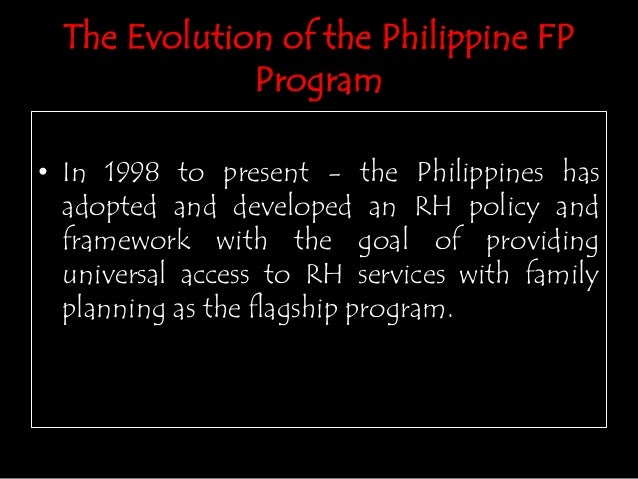 The Evolution of the Philippine FP Program

• In 1998 to present – the Philippines has adopted and developed an RH policy and framework with the goal of providing universal access to RH services with family planning as the flagship program.